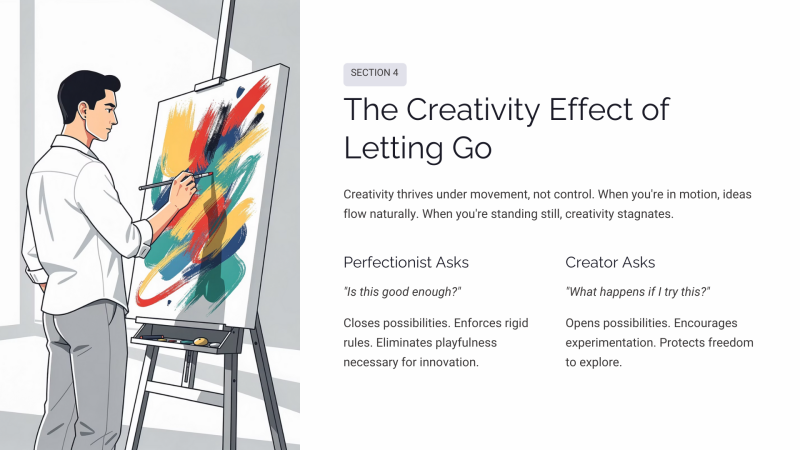 SECTION 4

The Creativity Effect of Letting Go

Creativity thrives under movement, not control. When you're in motion, ideas flow naturally. When you're standing still, creativity stagnates.

Perfectionist Asks

"Is this good enough?"

Closes possibilities. Enforces rigid rules. Eliminates playfulness necessary for innovation.

Creator Asks

"What happens if I try this?"

Opens possibilities. Encourages experimentation. Protects freedom to explore.